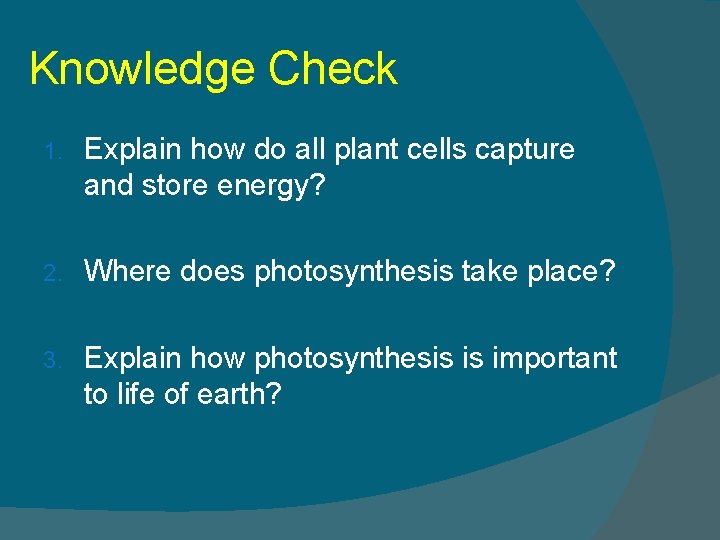 Knowledge Check

1. Explain how do all plant cells capture and store energy?

2. Where does photosynthesis take place?

3. Explain how photosynthesis is important to life of earth?